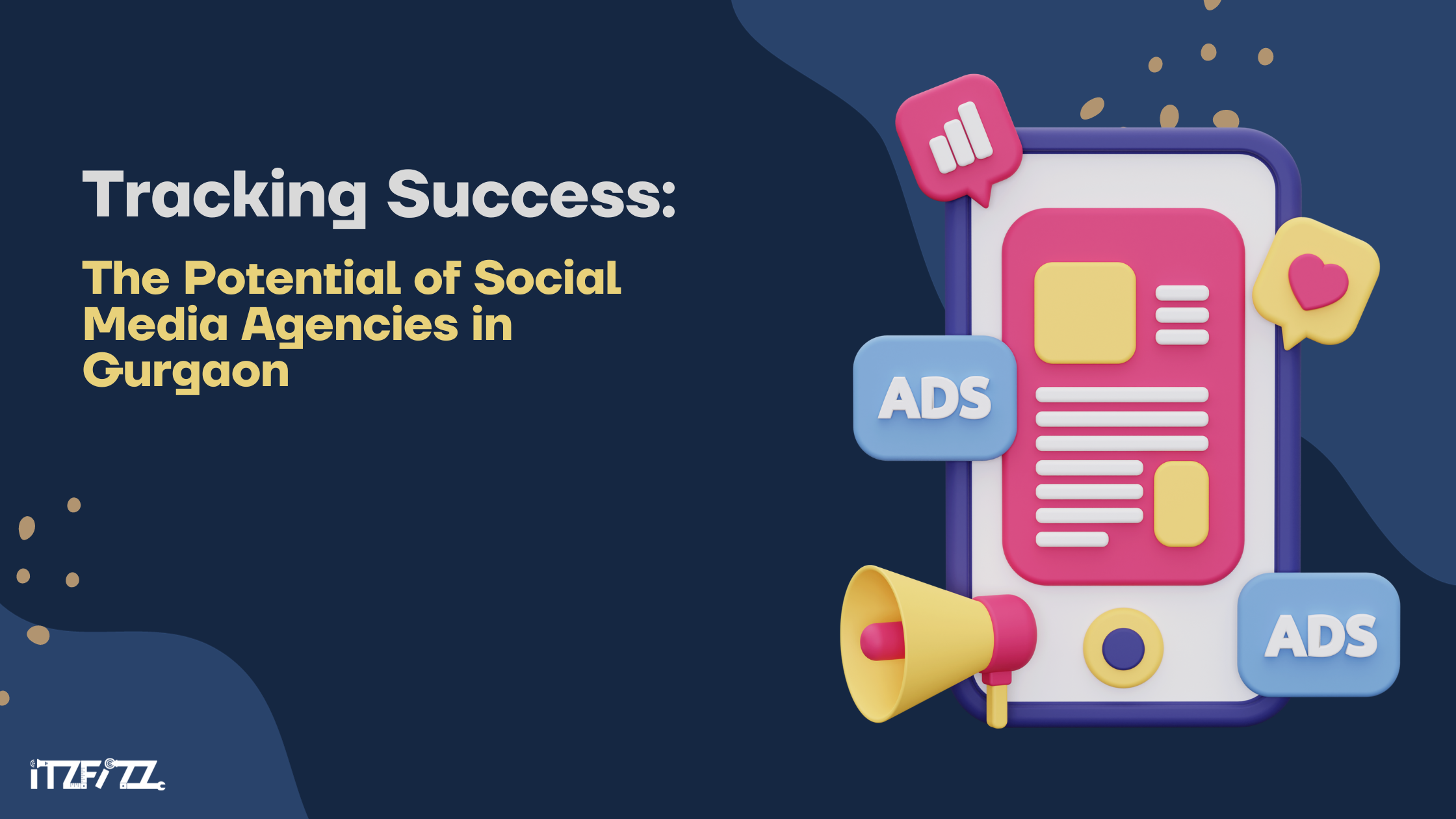 Tracking Success:

The Potential of Social Media Agencies in Gurgaon

ADS

ADS

iTZFiZZ